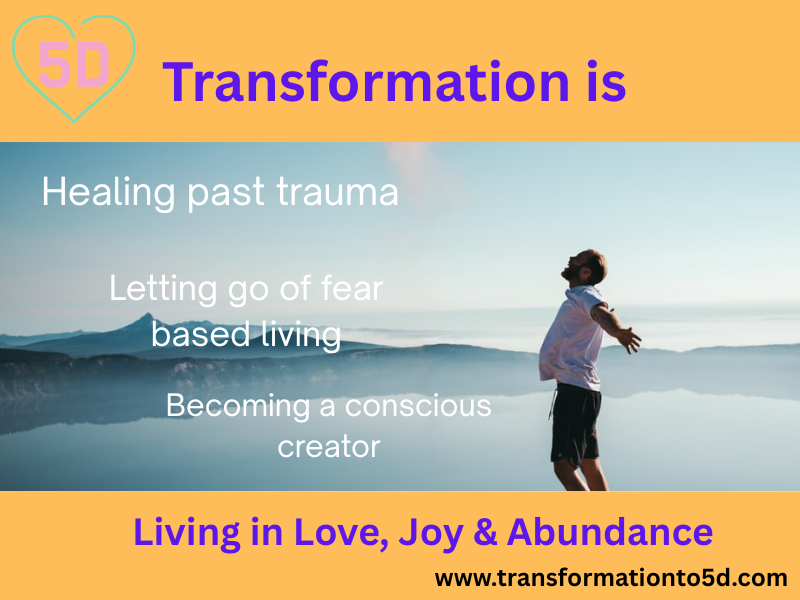 5D

Transformation is

Healing past trauma

Letting go of fear based living

Becoming a conscious creator

Living in Love, Joy & Abundance

www.transformationto5d.com